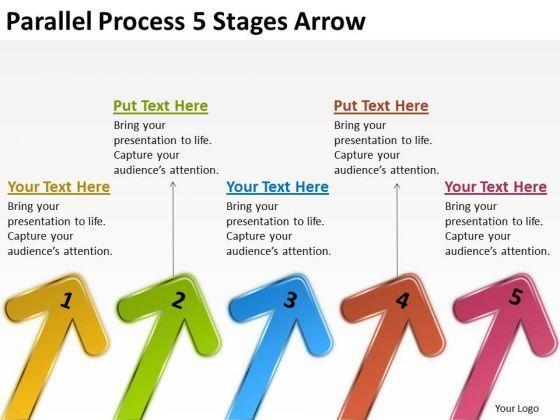 Parallel Process 5 Stages Arrow

Put Text Here
Bring your presentation to life. Capture your audience's attention.

Put Text Here
Bring your presentation to life. Capture your audience's attention.

Your Text Here
Bring your presentation to life. Capture your audience's attention.

Your Text Here
Bring your presentation to life. Capture your audience's attention.

Your Text Here
Bring your presentation to life. Capture your audience's attention.

1

2

3

4

5

Your Logo